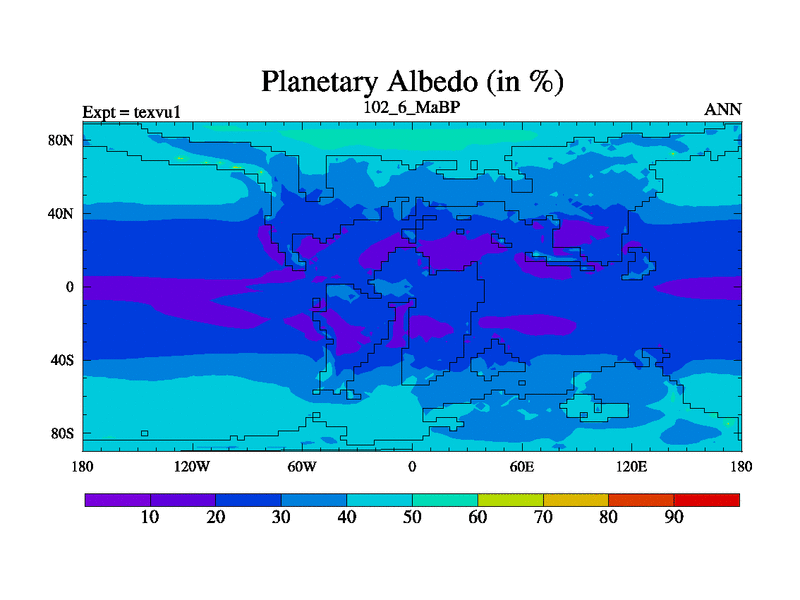 Planetary Albedo (in %)

Expt = texvu1

102_6_MaBP

ANN

80N
40N
0
40S
80S

180
120W
60W
0
60E
120E
180

10
20
30
40
50
60
70
80
90